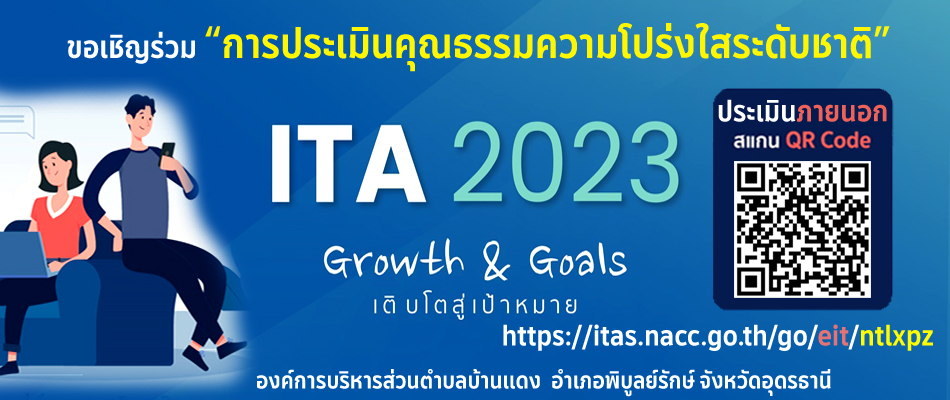 ขอเชิญร่วม "การประเมินคุณธรรมความโปร่งใสระดับชาติ"

ITA 2023

Growth & Goals
เติบโตสู่เป้าหมาย

ประเมินภายนอก
สแกน QR Code

https://itas.nacc.go.th/go/eit/ntlxpz

องค์การบริหารส่วนตำบลบ้านแดง อำเภอพิบูลย์รักษ์ จังหวัดอุดรธานี